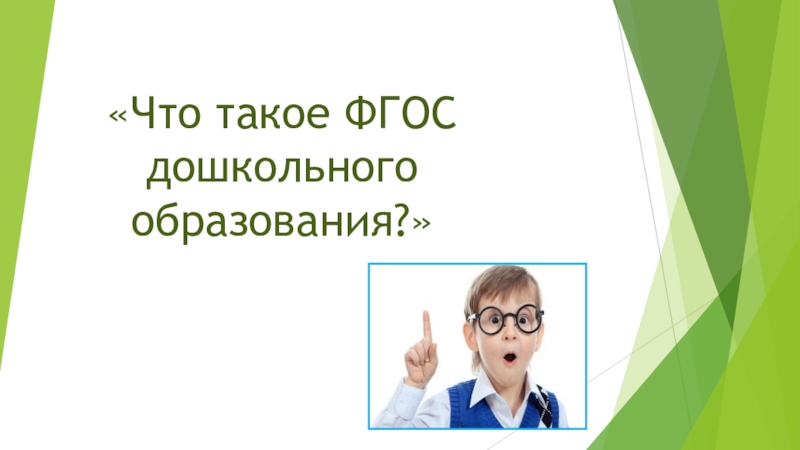 «Что такое ФГОС дошкольного образования?»